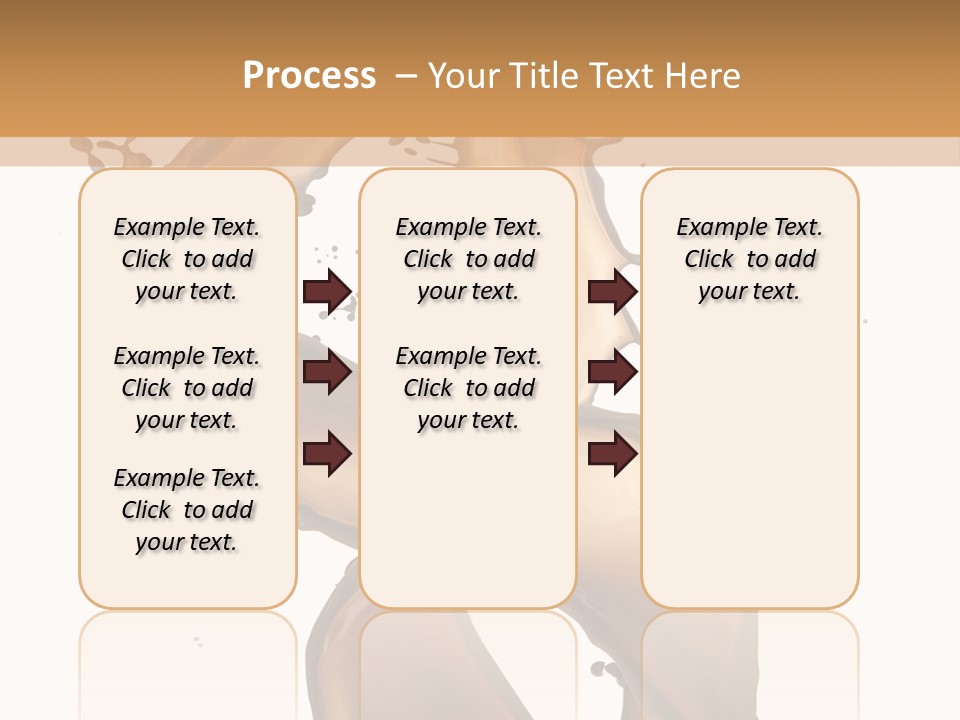 Process – Your Title Text Here

Example Text. Click to add your text.

Example Text. Click to add your text.

Example Text. Click to add your text.

Example Text. Click to add your text.

Example Text. Click to add your text.

Example Text. Click to add your text.